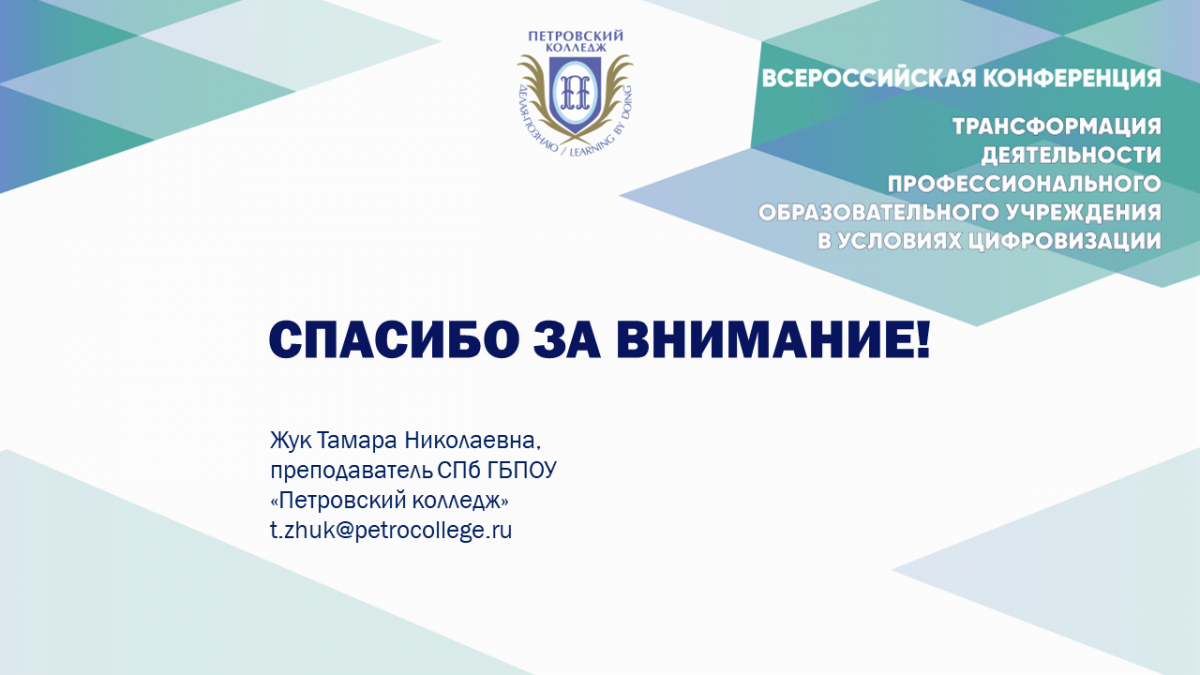 ПЕТРОВСКИЙ КОЛЛЕДЖ
ДЕЛАЯ-ПОЗНАЮ / LEARNING BY DOING

ВСЕРОССИЙСКАЯ КОНФЕРЕНЦИЯ

ТРАНСФОРМАЦИЯ ДЕЯТЕЛЬНОСТИ ПРОФЕССИОНАЛЬНОГО ОБРАЗОВАТЕЛЬНОГО УЧРЕЖДЕНИЯ В УСЛОВИЯХ ЦИФРОВИЗАЦИИ

СПАСИБО ЗА ВНИМАНИЕ!

Жук Тамара Николаевна,
преподаватель СПб ГБПОУ
«Петровский колледж»
t.zhuk@petrocollege.ru